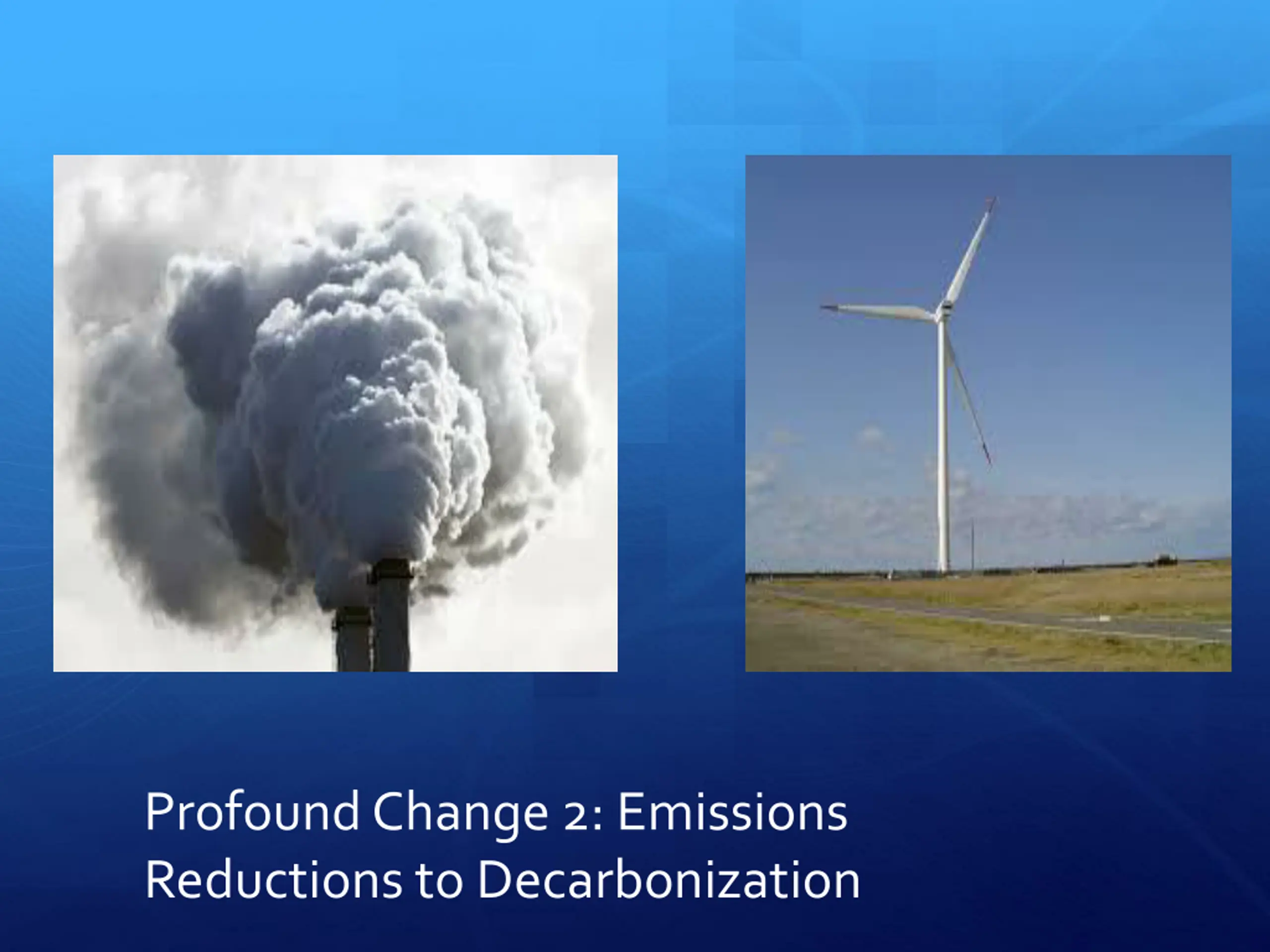 Profound Change 2: Emissions Reductions to Decarbonization